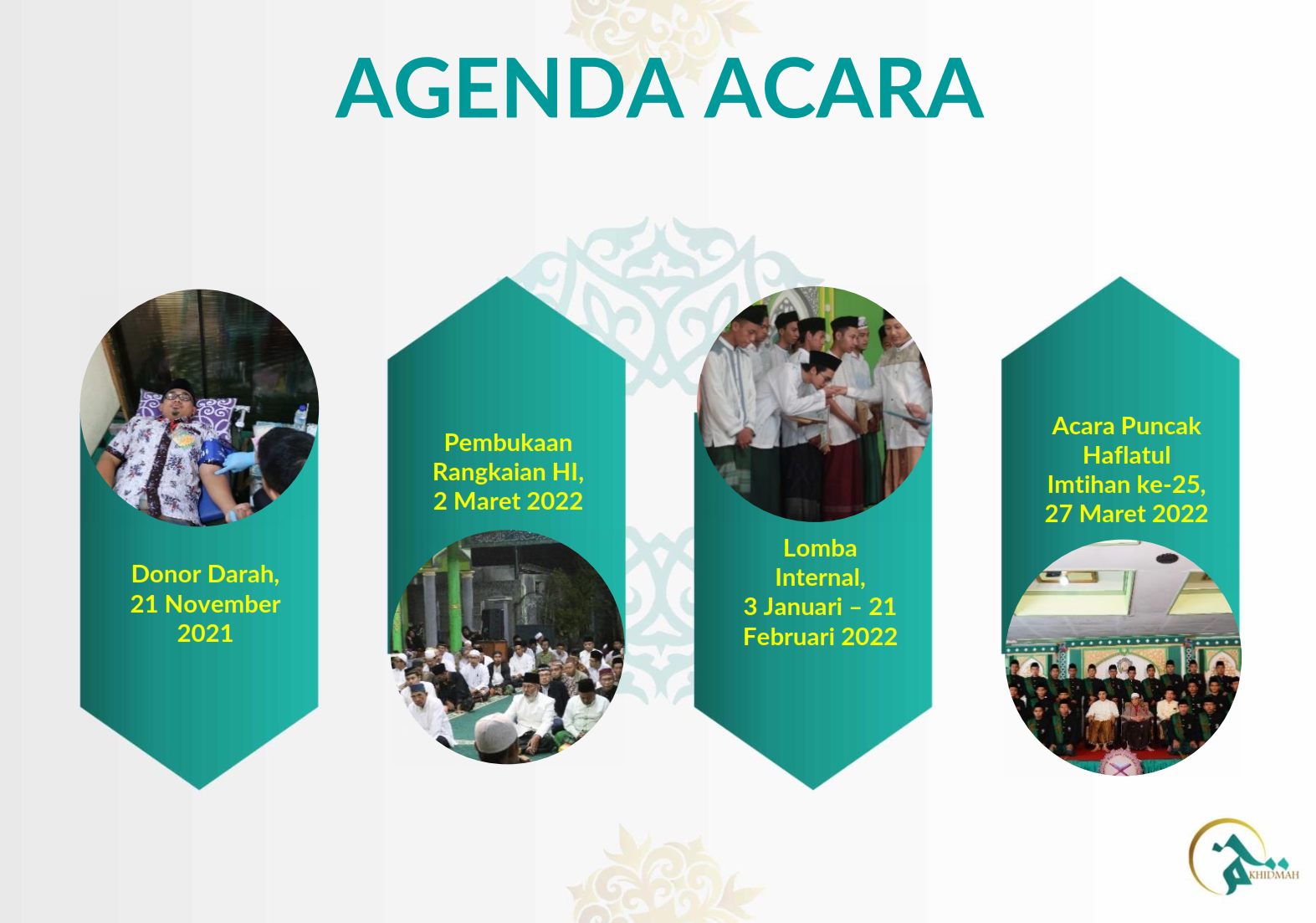 AGENDA ACARA

Donor Darah, 21 November 2021

Pembukaan Rangkaian HI, 2 Maret 2022

Lomba Internal, 3 Januari – 21 Februari 2022

Acara Puncak Haflatul Imtihan ke-25, 27 Maret 2022

KHIDMAH